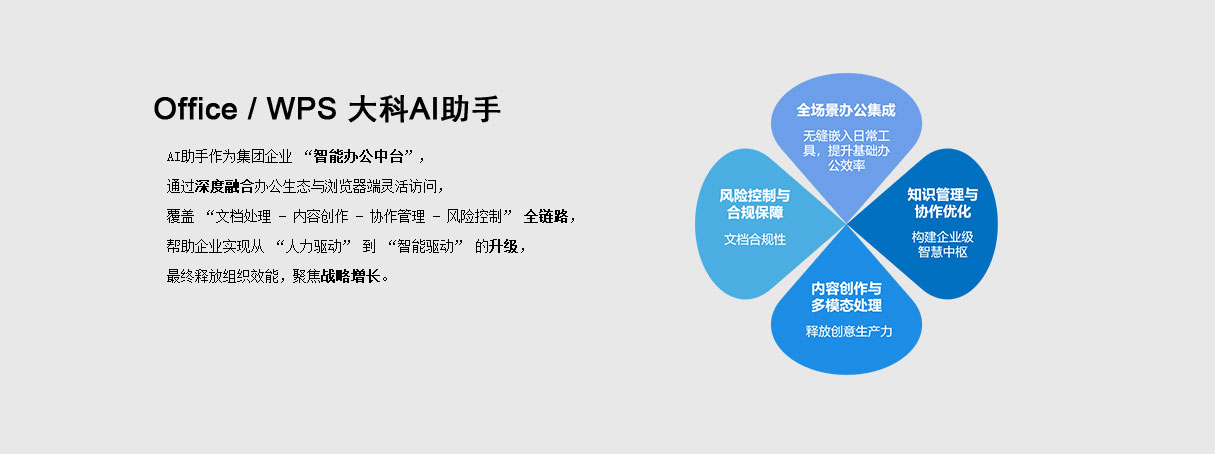 Office / WPS 大科AI助手

AI助手作为集团企业 “智能办公中台”，
通过深度融合办公生态与浏览器端灵活访问，
覆盖 “文档处理 - 内容创作 - 协作管理 - 风险控制” 全链路，
帮助企业实现从 “人力驱动” 到 “智能驱动” 的升级，
最终释放组织效能，聚焦战略增长。

全场景办公集成
无缝嵌入日常工具，提升基础办公效率

风险控制与合规保障
文档合规性

知识管理与协作优化
构建企业级智慧中枢

内容创作与多模态处理
释放创意生产力